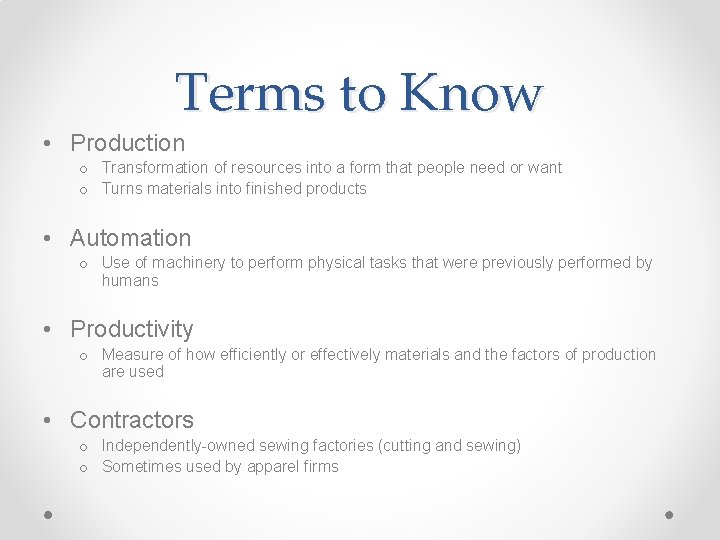 Terms to Know

• Production
  o Transformation of resources into a form that people need or want
  o Turns materials into finished products

• Automation
  o Use of machinery to perform physical tasks that were previously performed by humans

• Productivity
  o Measure of how efficiently or effectively materials and the factors of production are used

• Contractors
  o Independently-owned sewing factories (cutting and sewing)
  o Sometimes used by apparel firms